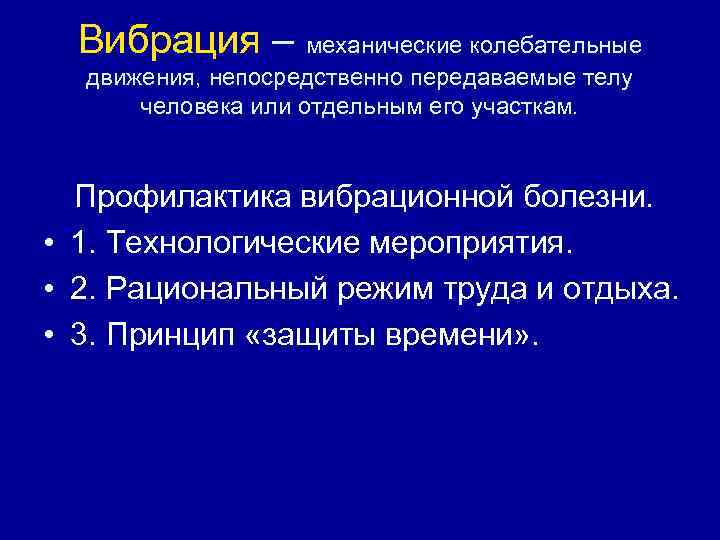 Вибрация – механические колебательные движения, непосредственно передаваемые телу человека или отдельным его участкам.

Профилактика вибрационной болезни.

• 1. Технологические мероприятия.
• 2. Рациональный режим труда и отдыха.
• 3. Принцип «защиты времени».